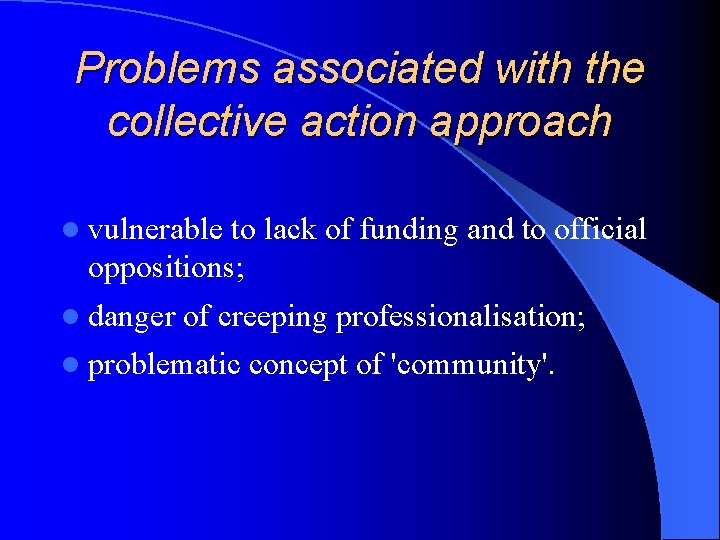 Problems associated with the collective action approach

- vulnerable to lack of funding and to official oppositions;
- danger of creeping professionalisation;
- problematic concept of 'community'.